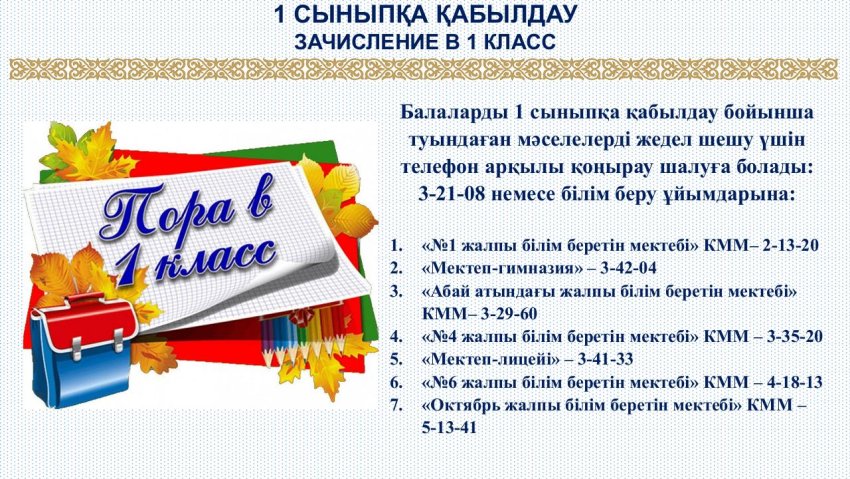 1 СЫНЫПҚА ҚАБЫЛДАУ
ЗАЧИСЛЕНИЕ В 1 КЛАСС

Пора в 1 класс

Балаларды 1 сыныпқа қабылдау бойынша туындаған мәселелерді жедел шешу үшін телефон арқылы қоңырау шалуға болады: 3-21-08 немесе білім беру ұйымдарына:

1. «№1 жалпы білім беретін мектебі» КММ– 2-13-20
2. «Мектеп-гимназия» – 3-42-04
3. «Абай атындағы жалпы білім беретін мектебі» КММ– 3-29-60
4. «№4 жалпы білім беретін мектебі» КММ – 3-35-20
5. «Мектеп-лицейі» – 3-41-33
6. «№6 жалпы білім беретін мектебі» КММ – 4-18-13
7. «Октябрь жалпы білім беретін мектебі» КММ – 5-13-41